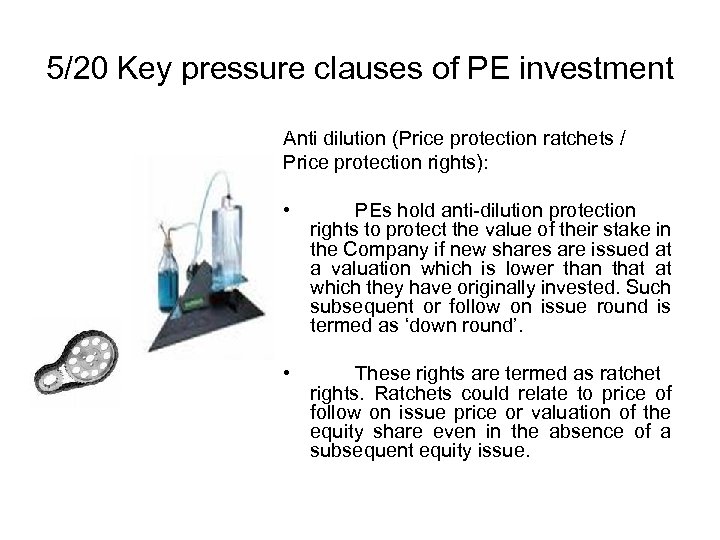 5/20 Key pressure clauses of PE investment

Anti dilution (Price protection ratchets / Price protection rights):

• PEs hold anti-dilution protection rights to protect the value of their stake in the Company if new shares are issued at a valuation which is lower than that at which they have originally invested. Such subsequent or follow on issue round is termed as ‘down round’.

• These rights are termed as ratchet rights. Ratchets could relate to price of follow on issue price or valuation of the equity share even in the absence of a subsequent equity issue.